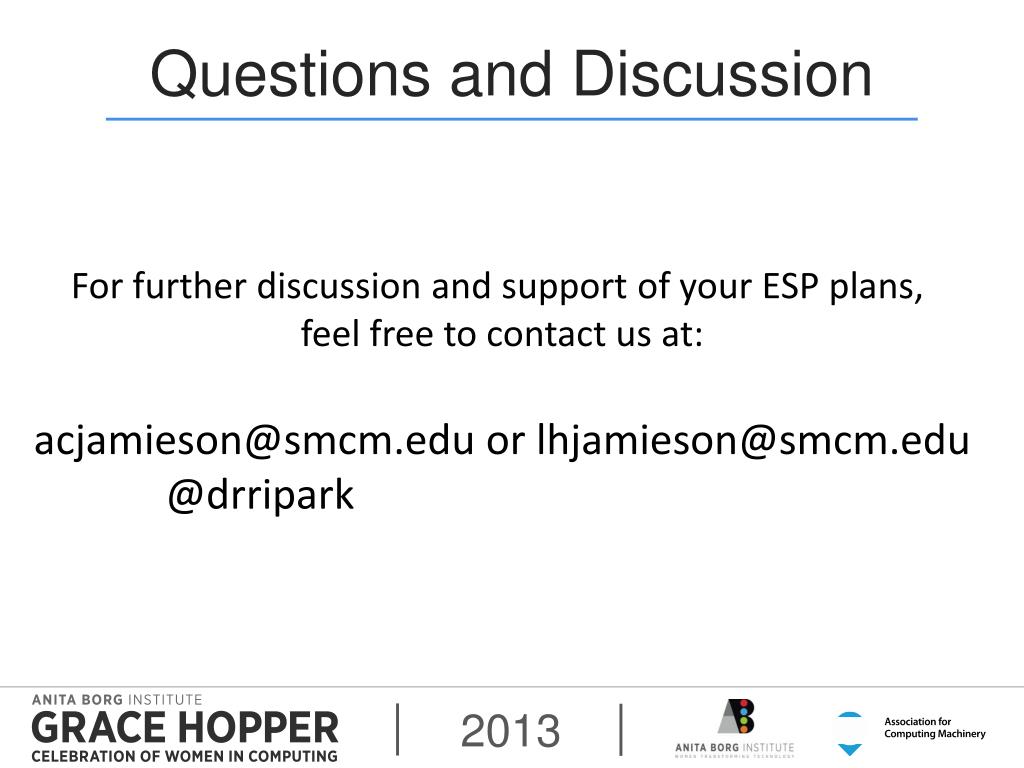 Questions and Discussion

For further discussion and support of your ESP plans, feel free to contact us at:

acjamieson@smcm.edu or lhjamieson@smcm.edu
@drripark

ANITA BORG INSTITUTE
GRACE HOPPER
CELEBRATION OF WOMEN IN COMPUTING

2013

ANITA BORG INSTITUTE
WOMEN TRANSFORMING TECHNOLOGY

Association for Computing Machinery